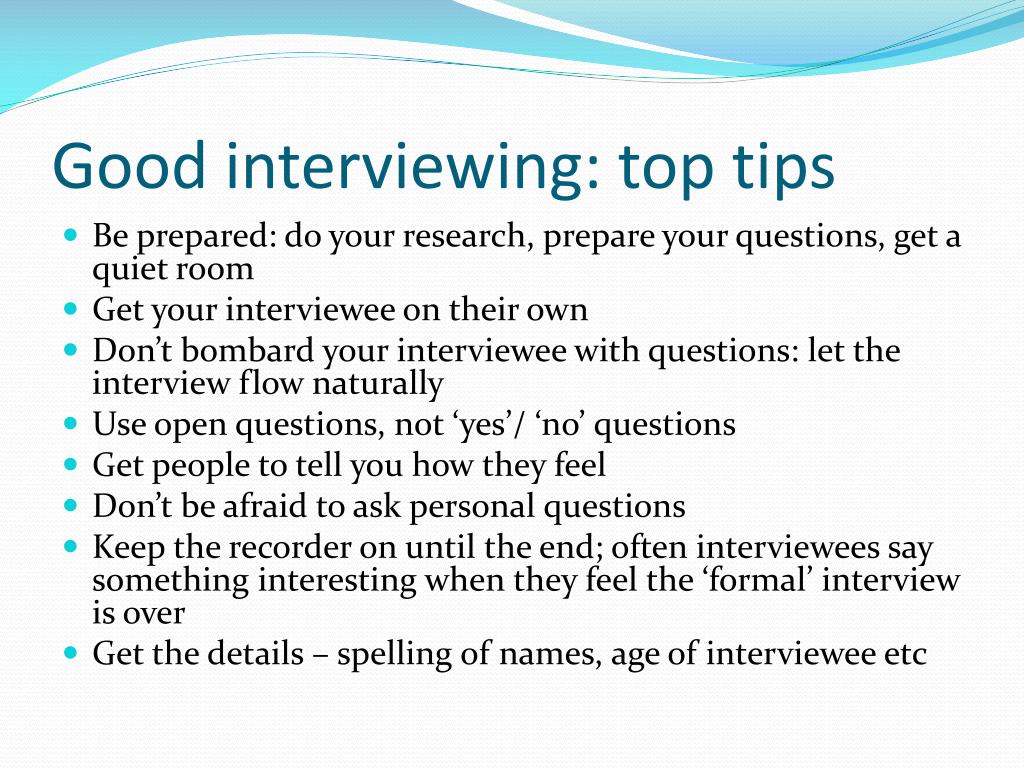 Good interviewing: top tips

- Be prepared: do your research, prepare your questions, get a quiet room
- Get your interviewee on their own
- Don’t bombard your interviewee with questions: let the interview flow naturally
- Use open questions, not ‘yes’/ ‘no’ questions
- Get people to tell you how they feel
- Don’t be afraid to ask personal questions
- Keep the recorder on until the end; often interviewees say something interesting when they feel the ‘formal’ interview is over
- Get the details – spelling of names, age of interviewee etc